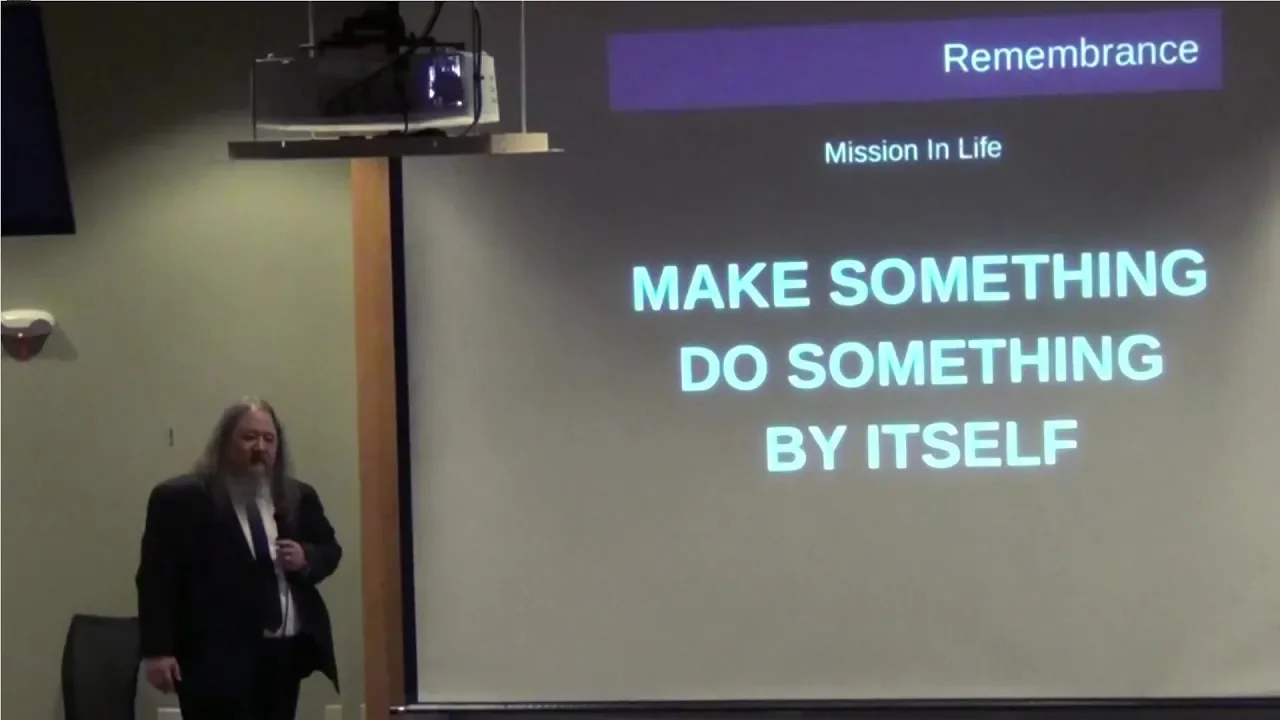 Remembrance

Mission In Life

MAKE SOMETHING
DO SOMETHING
BY ITSELF